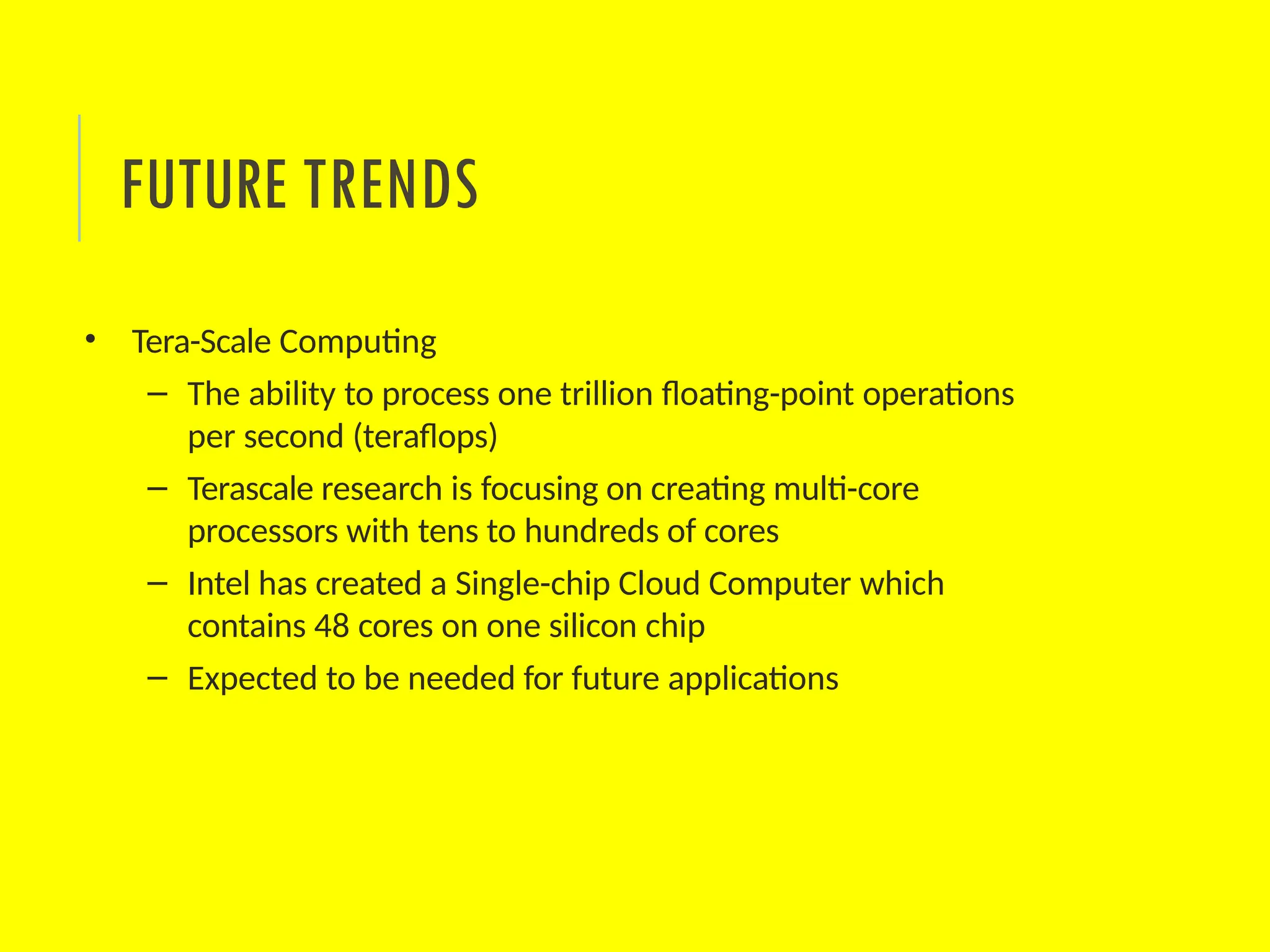 FUTURE TRENDS

• Tera-Scale Computing
– The ability to process one trillion floating-point operations per second (teraflops)
– Terascale research is focusing on creating multi-core processors with tens to hundreds of cores
– Intel has created a Single-chip Cloud Computer which contains 48 cores on one silicon chip
– Expected to be needed for future applications